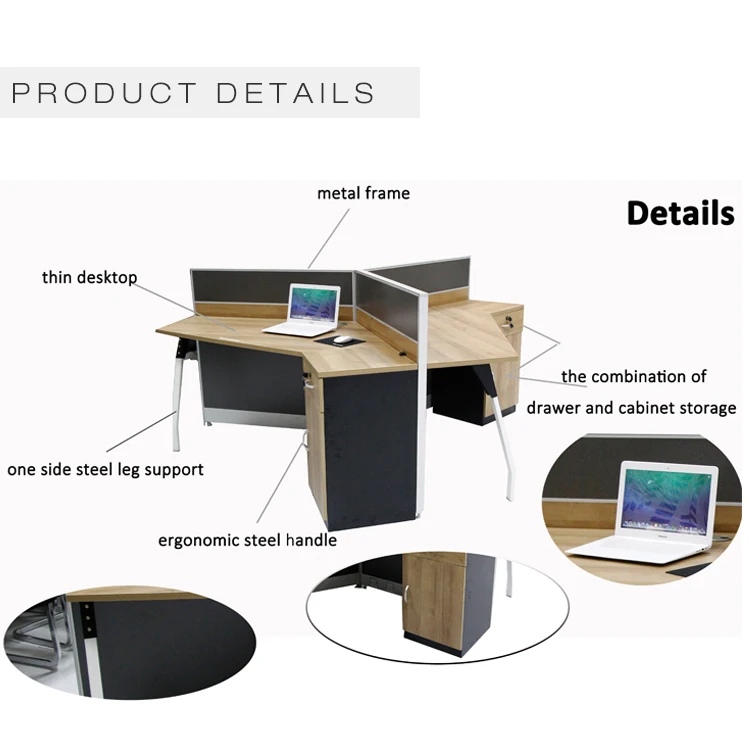 PRODUCT DETAILS

metal frame

Details

thin desktop

the combination of drawer and cabinet storage

one side steel leg support

ergonomic steel handle